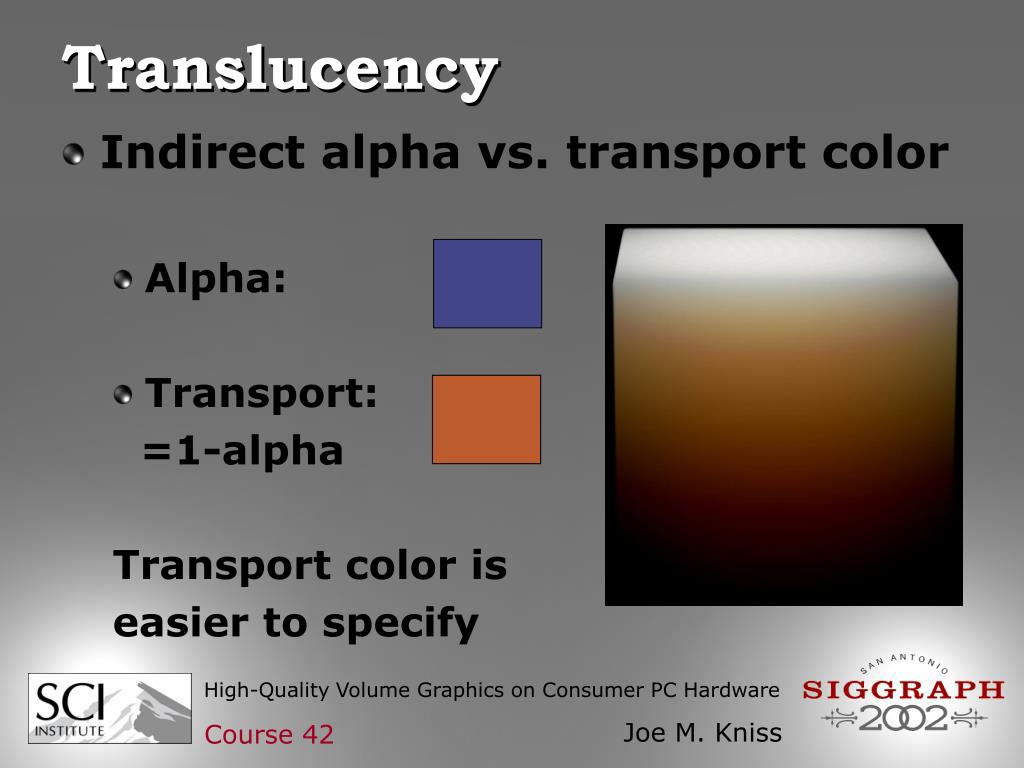 Translucency

Indirect alpha vs. transport color

Alpha:

Transport:
=1-alpha

Transport color is easier to specify

SCI INSTITUTE

High-Quality Volume Graphics on Consumer PC Hardware

Course 42

Joe M. Kniss

SAN ANTONIO
SIGGRAPH
2002